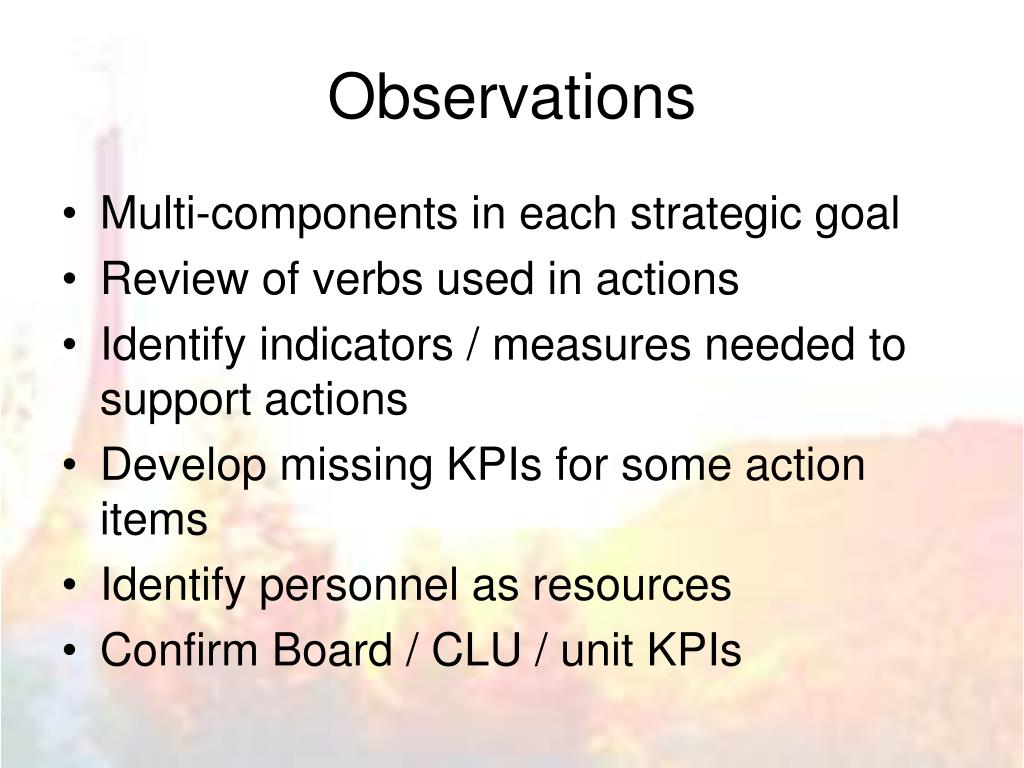 Observations

• Multi-components in each strategic goal
• Review of verbs used in actions
• Identify indicators / measures needed to support actions
• Develop missing KPIs for some action items
• Identify personnel as resources
• Confirm Board / CLU / unit KPIs